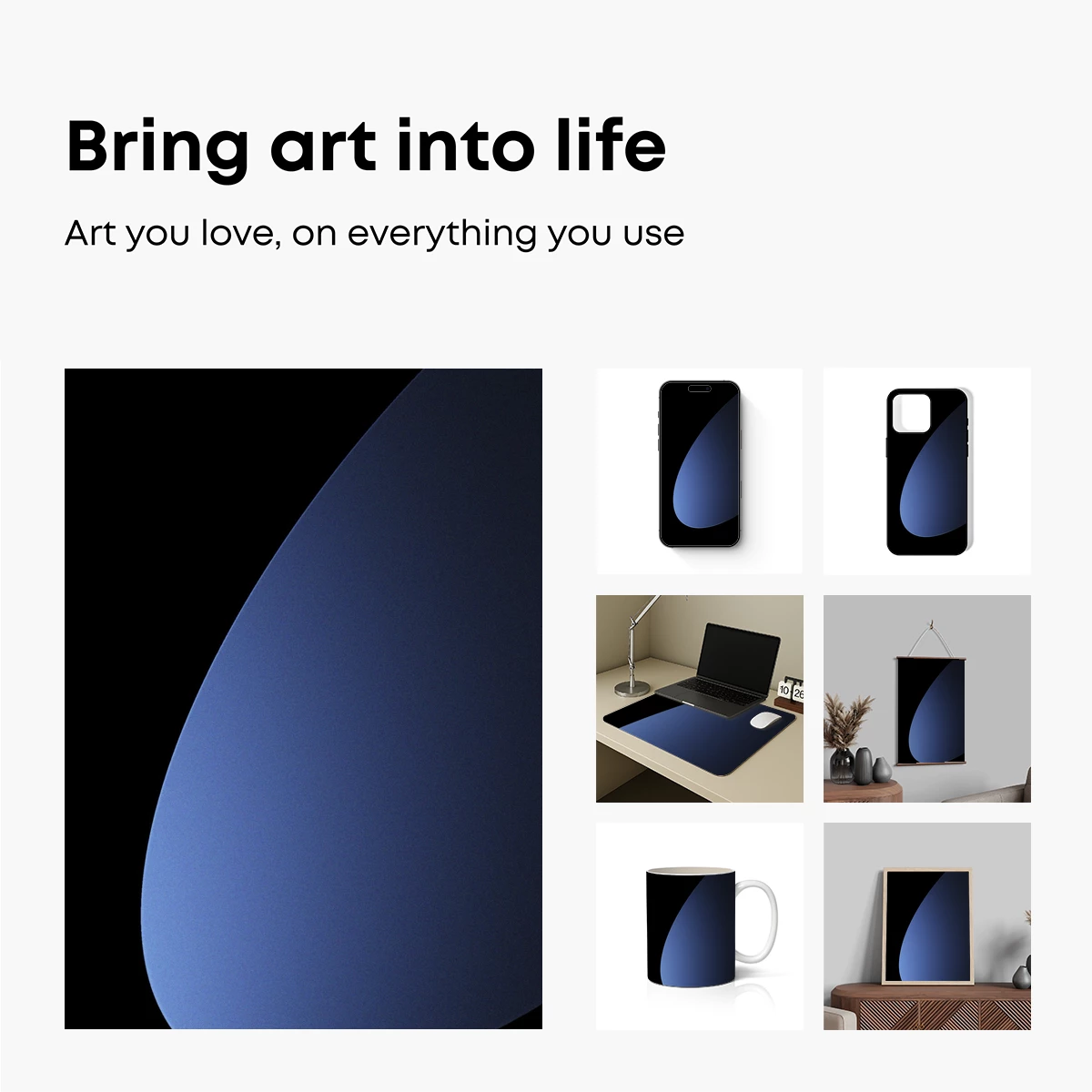 Bring art into life

Art you love, on everything you use

10 26